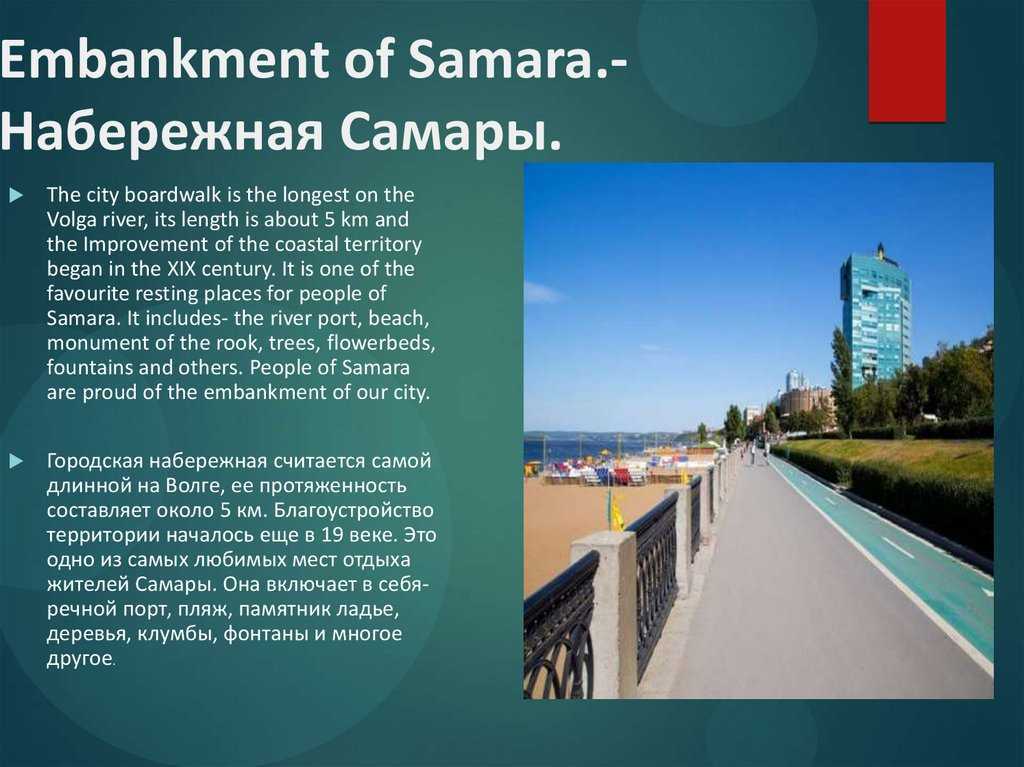 Embankment of Samara.- Набережная Самары.

The city boardwalk is the longest on the Volga river, its length is about 5 km and the Improvement of the coastal territory began in the XIX century. It is one of the favourite resting places for people of Samara. It includes- the river port, beach, monument of the rook, trees, flowerbeds, fountains and others. People of Samara are proud of the embankment of our city.

Городская набережная считается самой длинной на Волге, ее протяженность составляет около 5 км. Благоустройство территории началось еще в 19 веке. Это одно из самых любимых мест отдыха жителей Самары. Она включает в себя- речной порт, пляж, памятник ладье, деревья, клумбы, фонтаны и многое другое.